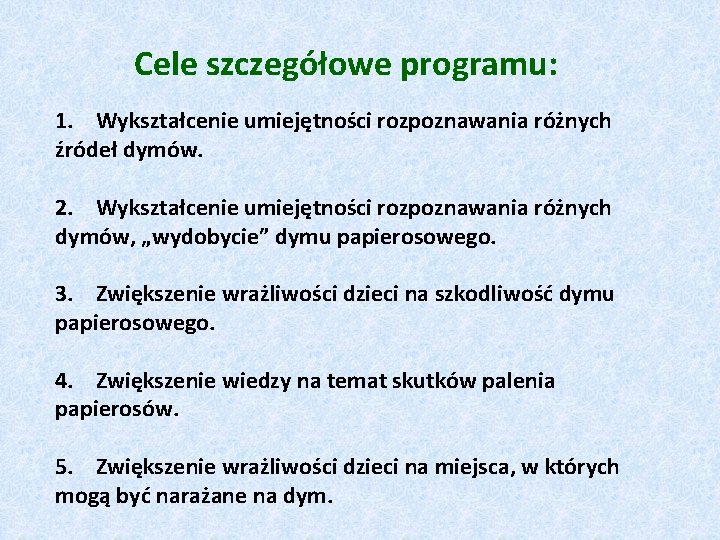 Cele szczegółowe programu:

1. Wykształcenie umiejętności rozpoznawania różnych źródeł dymów.

2. Wykształcenie umiejętności rozpoznawania różnych dymów, „wydobycie” dymu papierosowego.

3. Zwiększenie wrażliwości dzieci na szkodliwość dymu papierosowego.

4. Zwiększenie wiedzy na temat skutków palenia papierosów.

5. Zwiększenie wrażliwości dzieci na miejsca, w których mogą być narażane na dym.